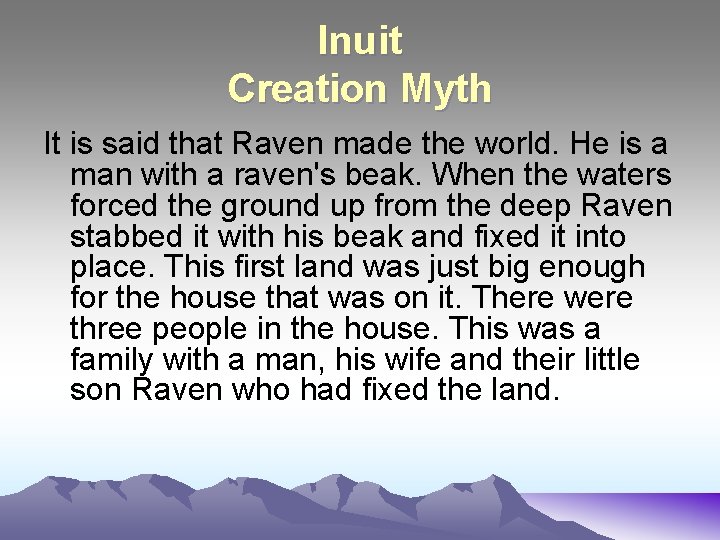 Inuit
Creation Myth

It is said that Raven made the world. He is a man with a raven's beak. When the waters forced the ground up from the deep Raven stabbed it with his beak and fixed it into place. This first land was just big enough for the house that was on it. There were three people in the house. This was a family with a man, his wife and their little son Raven who had fixed the land.